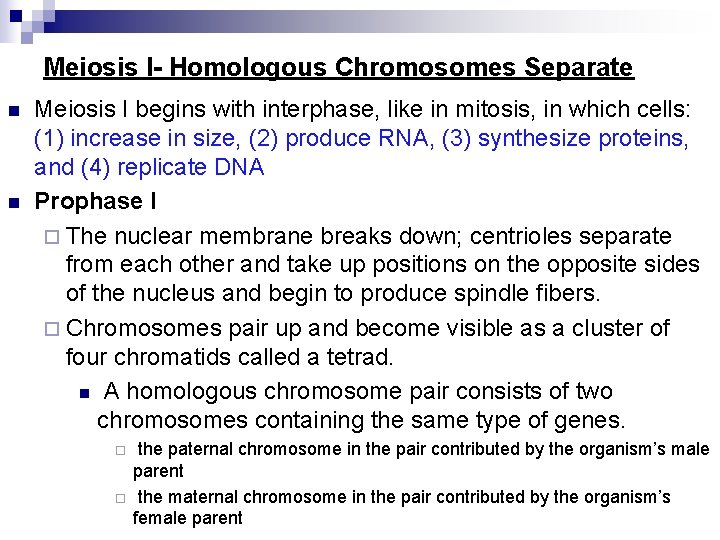 Meiosis I- Homologous Chromosomes Separate

Meiosis I begins with interphase, like in mitosis, in which cells: (1) increase in size, (2) produce RNA, (3) synthesize proteins, and (4) replicate DNA

Prophase I

The nuclear membrane breaks down; centrioles separate from each other and take up positions on the opposite sides of the nucleus and begin to produce spindle fibers.

Chromosomes pair up and become visible as a cluster of four chromatids called a tetrad.

A homologous chromosome pair consists of two chromosomes containing the same type of genes.

the paternal chromosome in the pair contributed by the organism's male parent

the maternal chromosome in the pair contributed by the organism's female parent